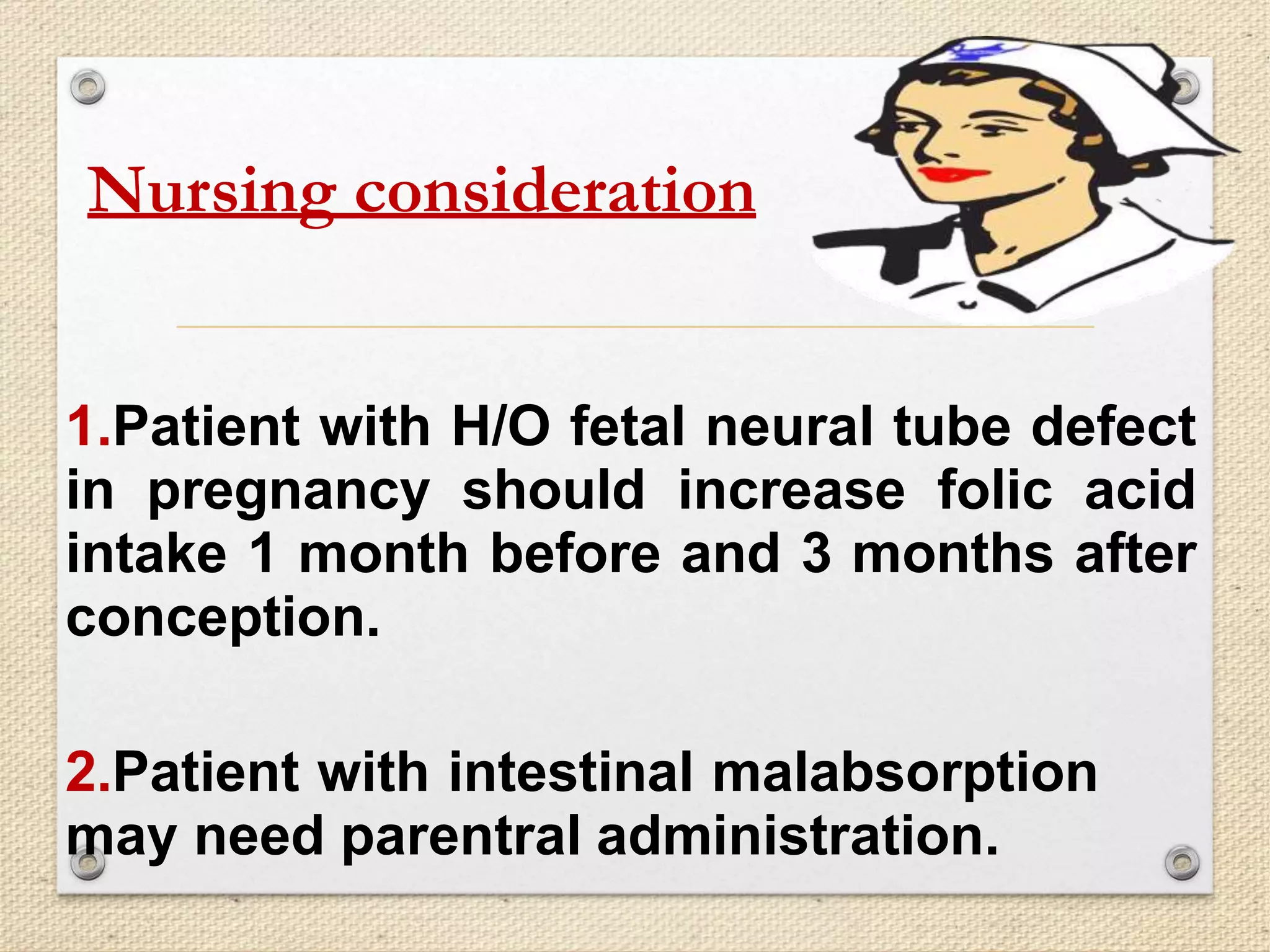 Nursing consideration

1.Patient with H/O fetal neural tube defect in pregnancy should increase folic acid intake 1 month before and 3 months after conception.

2.Patient with intestinal malabsorption may need parentral administration.